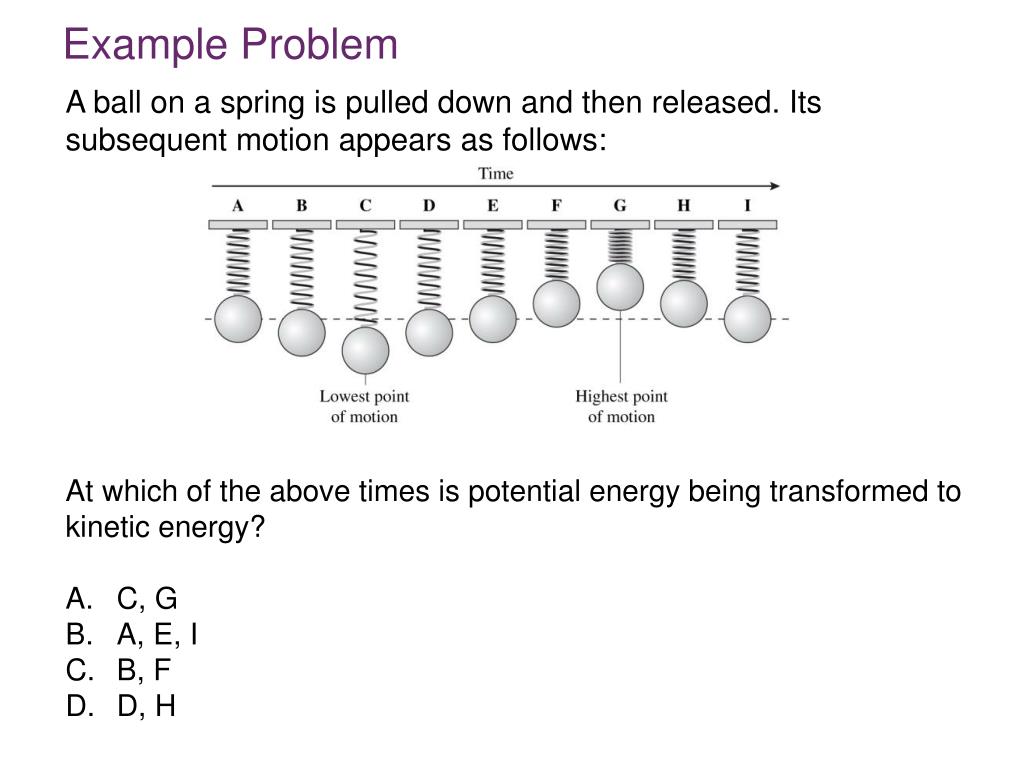 Example Problem

A ball on a spring is pulled down and then released. Its subsequent motion appears as follows:

Time

A B C D E F G H I

Lowest point of motion

Highest point of motion

At which of the above times is potential energy being transformed to kinetic energy?

A. C, G
B. A, E, I
C. B, F
D. D, H